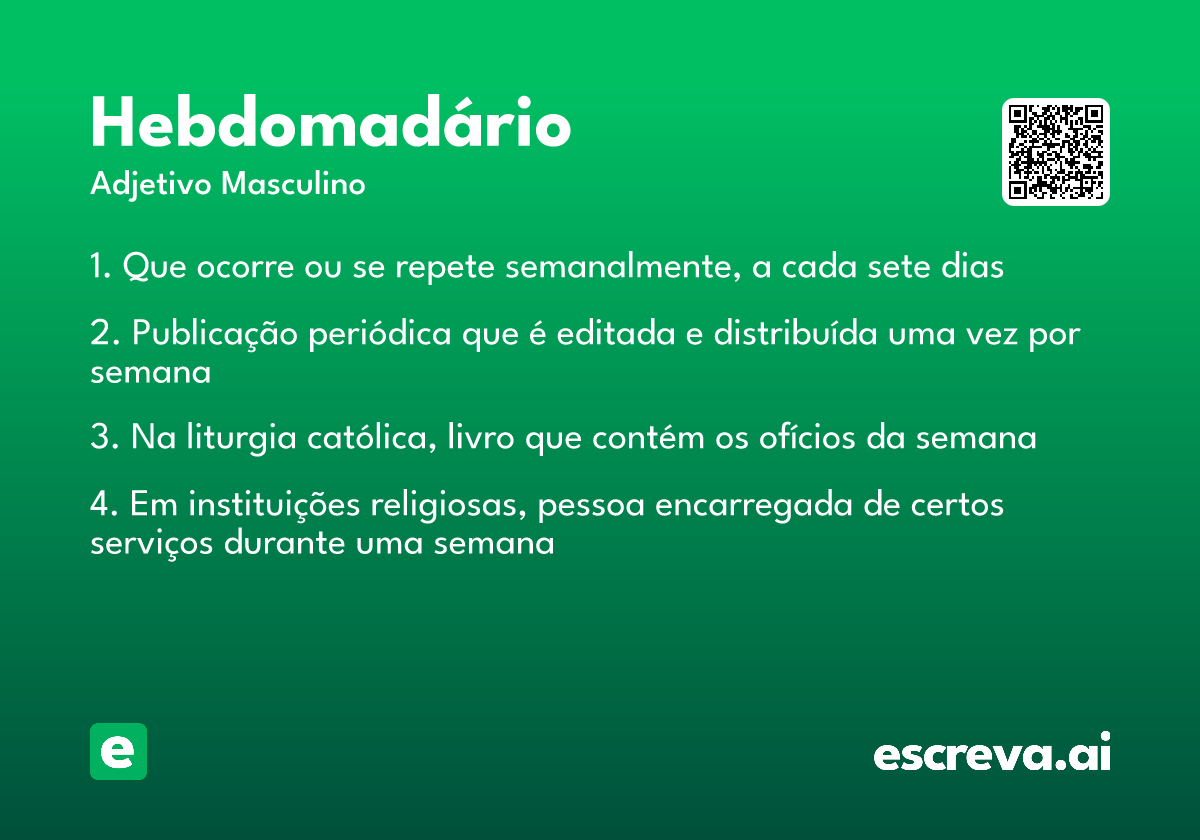 Hebdomadário
Adjetivo Masculino

1. Que ocorre ou se repete semanalmente, a cada sete dias

2. Publicação periódica que é editada e distribuída uma vez por semana

3. Na liturgia católica, livro que contém os ofícios da semana

4. Em instituições religiosas, pessoa encarregada de certos serviços durante uma semana

e

escreva.ai